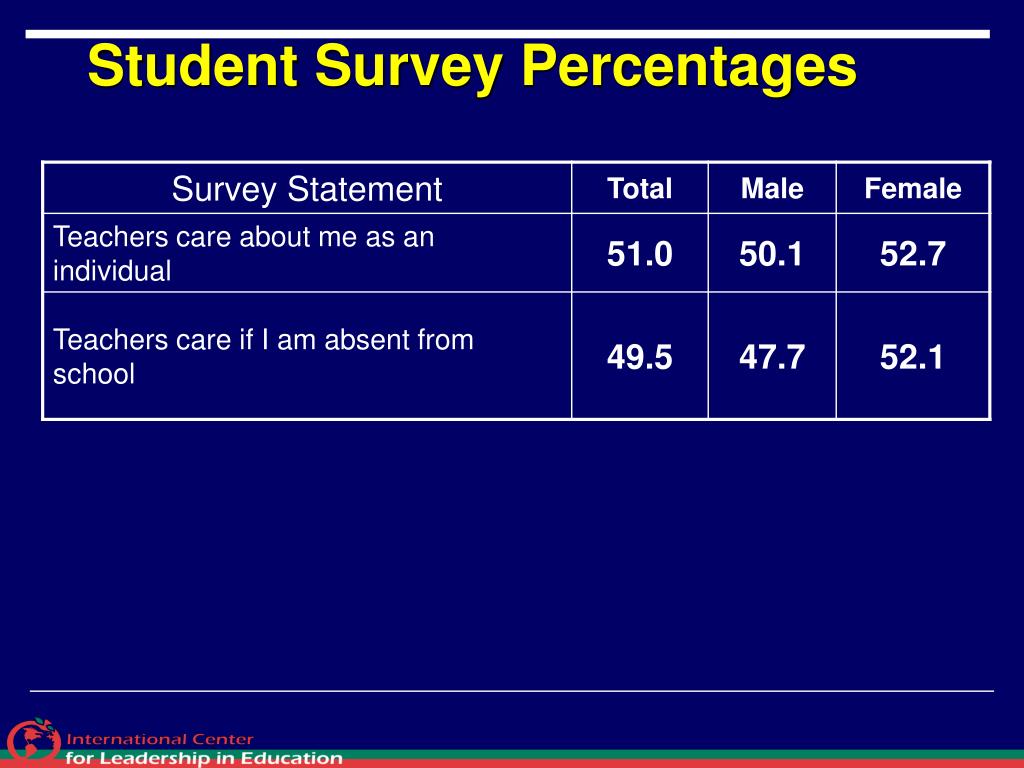 Student Survey Percentages

| Survey Statement | Total | Male | Female |
|---|---|---|---|
| Teachers care about me as an individual | 51.0 | 50.1 | 52.7 |
| Teachers care if I am absent from school | 49.5 | 47.7 | 52.1 |

International Center for Leadership in Education